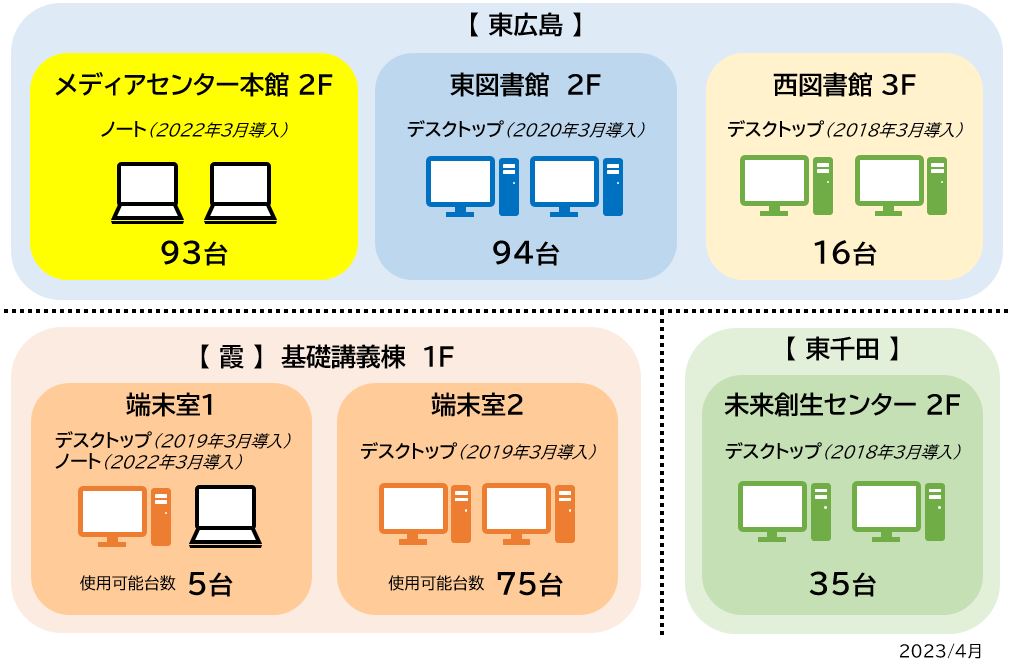 【 東広島 】

メディアセンター本館 2F
ノート（2022年3月導入）
93台

東図書館 2F
デスクトップ（2020年3月導入）
94台

西図書館 3F
デスクトップ（2018年3月導入）
16台

【 霞 】 基礎講義棟 1F

端末室1
デスクトップ（2019年3月導入）
ノート（2022年3月導入）
使用可能台数 5台

端末室2
デスクトップ（2019年3月導入）
使用可能台数 75台

【 東千田 】

未来創生センター 2F
デスクトップ（2018年3月導入）
35台

2023/4月